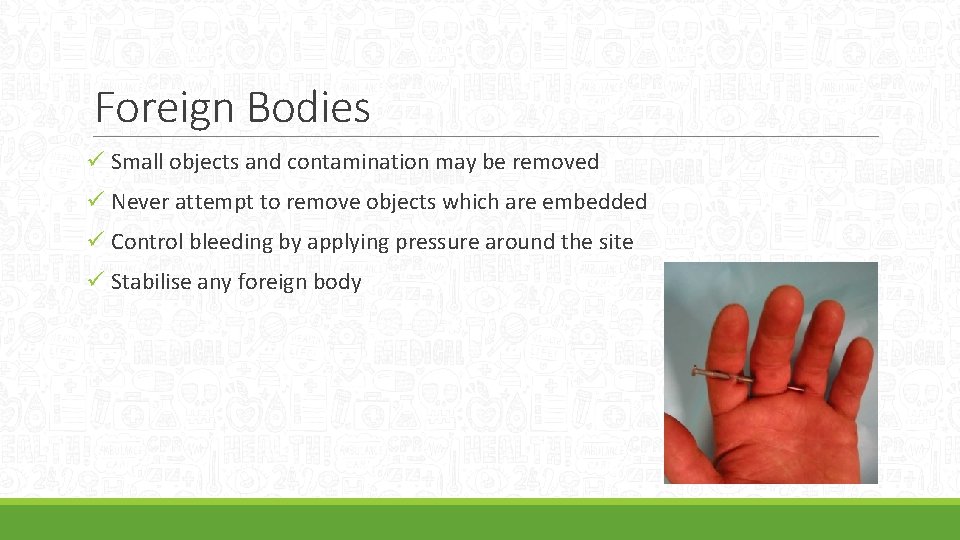 Foreign Bodies

✓ Small objects and contamination may be removed
✓ Never attempt to remove objects which are embedded
✓ Control bleeding by applying pressure around the site
✓ Stabilise any foreign body